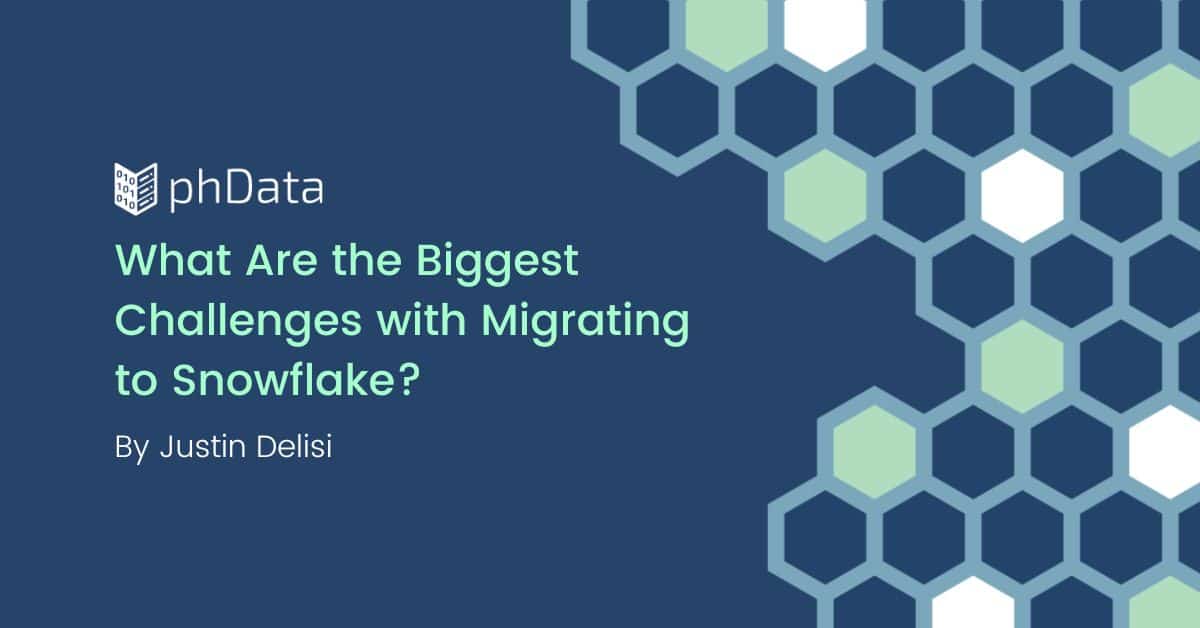 phData

What Are the Biggest Challenges with Migrating to Snowflake?

By Justin Delisi